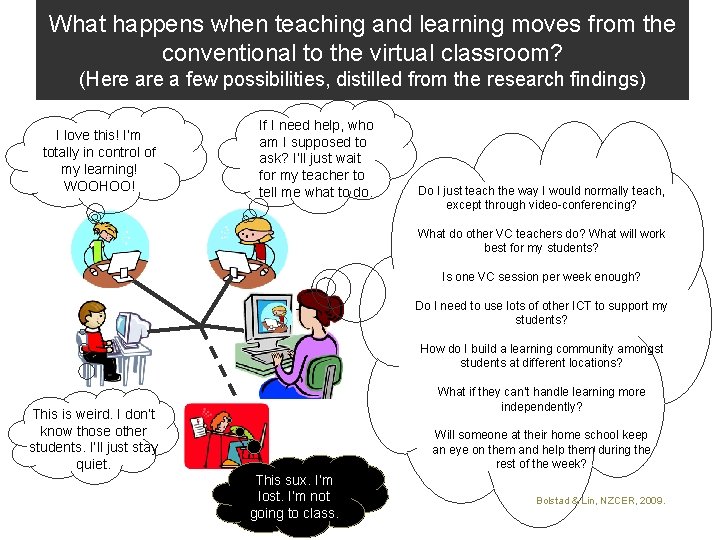 What happens when teaching and learning moves from the conventional to the virtual classroom?
(Here are a few possibilities, distilled from the research findings)

I love this! I'm totally in control of my learning! WOOHOO!

If I need help, who am I supposed to ask? I'll just wait for my teacher to tell me what to do.

Do I just teach the way I would normally teach, except through video-conferencing?

What do other VC teachers do? What will work best for my students?

Is one VC session per week enough?

Do I need to use lots of other ICT to support my students?

How do I build a learning community amongst students at different locations?

What if they can't handle learning more independently?

Will someone at their home school keep an eye on them and help them during the rest of the week?

This is weird. I don't know those other students. I'll just stay quiet.

This sux. I'm lost. I'm not going to class.

Bolstad & Lin, NZCER, 2009.